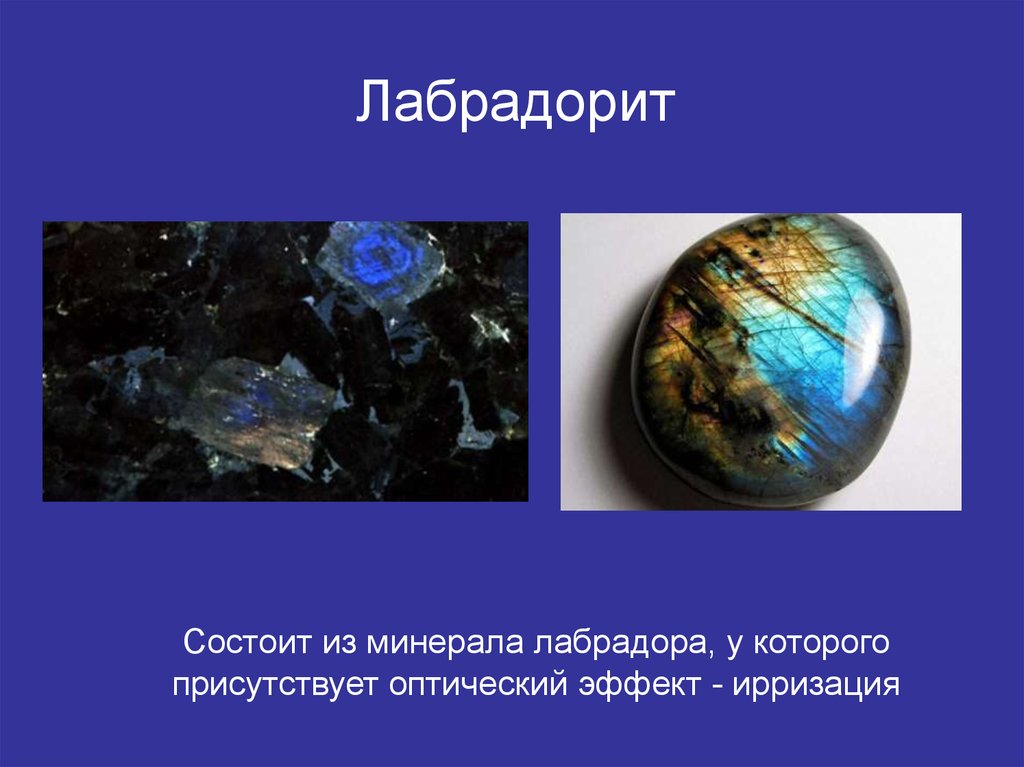 Лабрадорит

Состоит из минерала лабрадора, у которого присутствует оптический эффект - ирризация